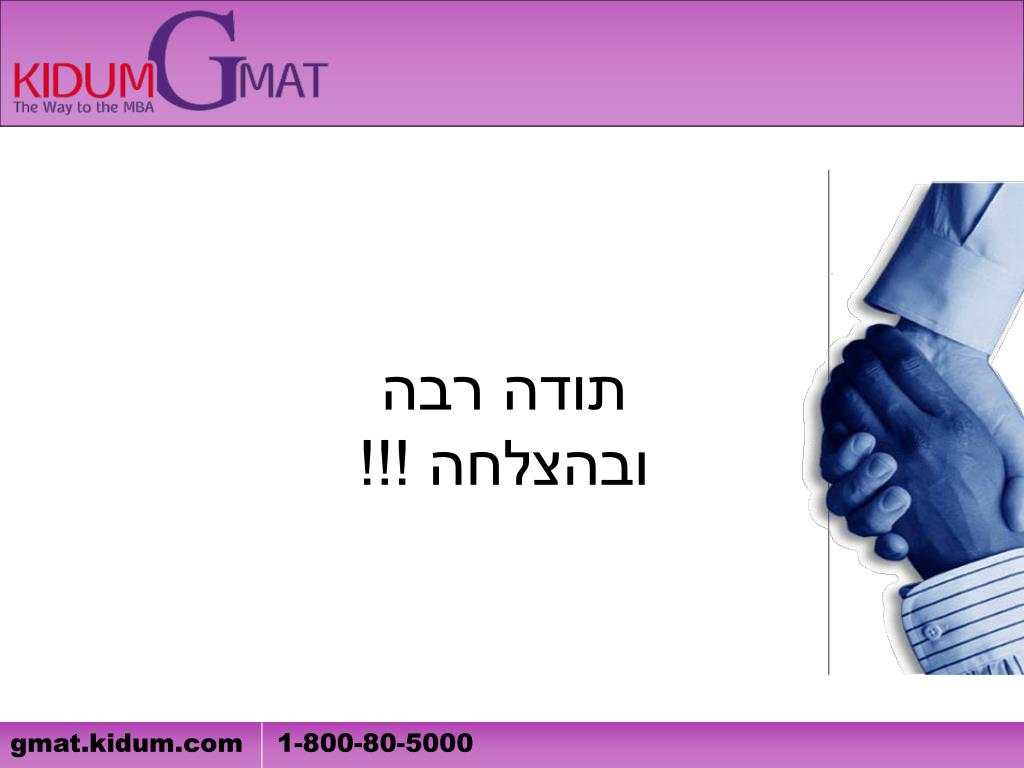 KIDUM GMAT
The Way to the MBA

תודה רבה
ובהצלחה !!!

gmat.kidum.com
1-800-80-5000